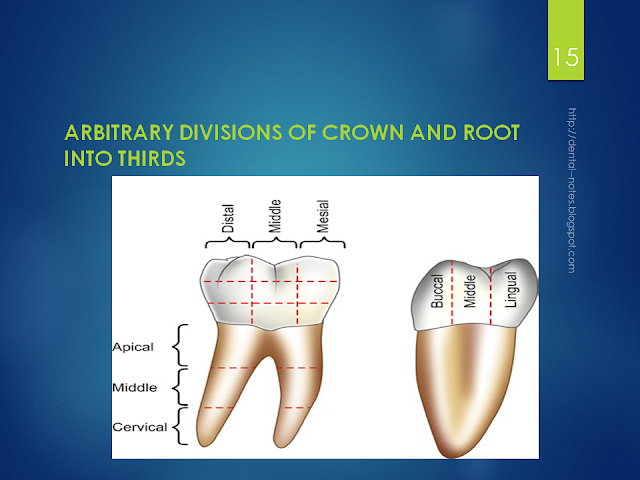 15

http://dental-notes.blogspot.com

ARBITRARY DIVISIONS OF CROWN AND ROOT INTO THIRDS

Distal
Middle
Mesial

Apical
Middle
Cervical

Buccal
Middle
Lingual